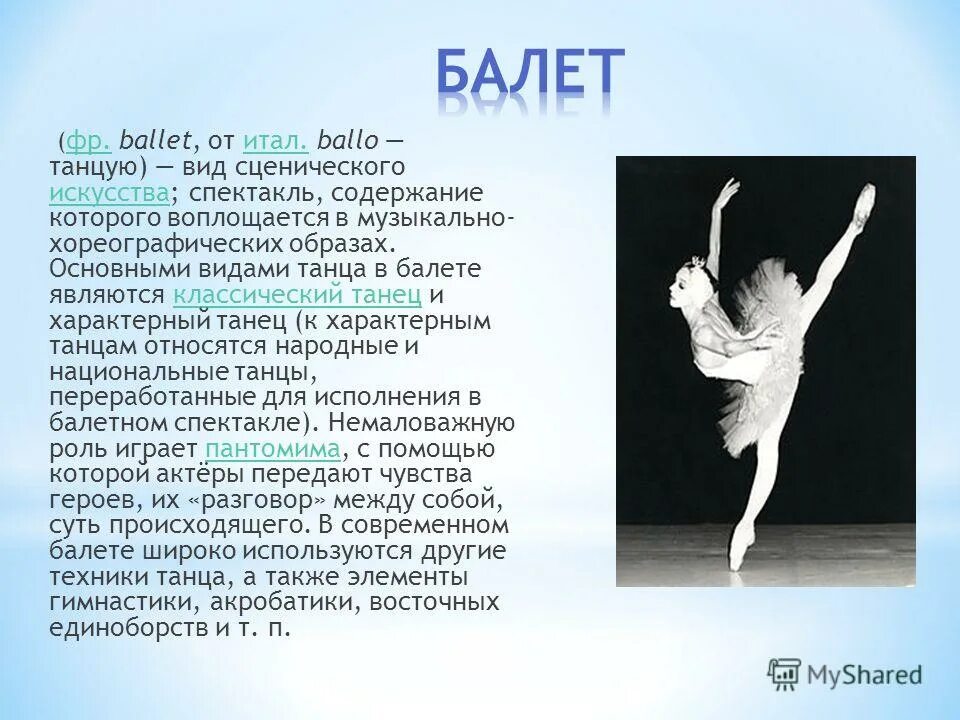 БАЛЕТ

(фр. ballet, от итал. ballo — танцую) — вид сценического искусства; спектакль, содержание которого воплощается в музыкально-хореографических образах. Основными видами танца в балете являются классический танец и характерный танец (к характерным танцам относятся народные и национальные танцы, переработанные для исполнения в балетном спектакле). Немаловажную роль играет пантомима, с помощью которой актёры передают чувства героев, их «разговор» между собой, суть происходящего. В современном балете широко используются другие техники танца, а также элементы гимнастики, акробатики, восточных единоборств и т. п.

MyShared